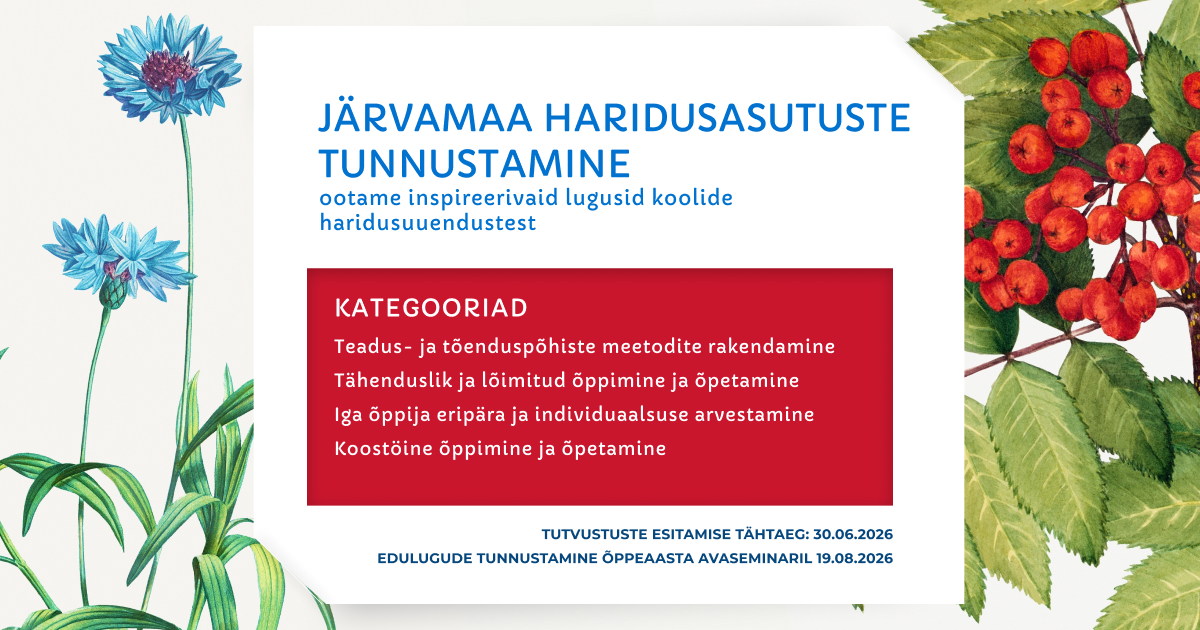 JÄRVAMAA HARIDUSASUTUSTE TUNNUSTAMINE
ootame inspireerivaid lugusid koolide haridusuuendustest

KATEGOORIAD
Teadus- ja tõenduspõhiste meetodite rakendamine
Tähenduslik ja lõimitud õppimine ja õpetamine
Iga õppija eripära ja individuaalsuse arvestamine
Koostöine õppimine ja õpetamine

TUTVUSTUSTE ESITAMISE TÄHTAEG: 30.06.2026
EDULUGUDE TUNNUSTAMINE ÕPPEAASTA AVASEMINARIL 19.08.2026